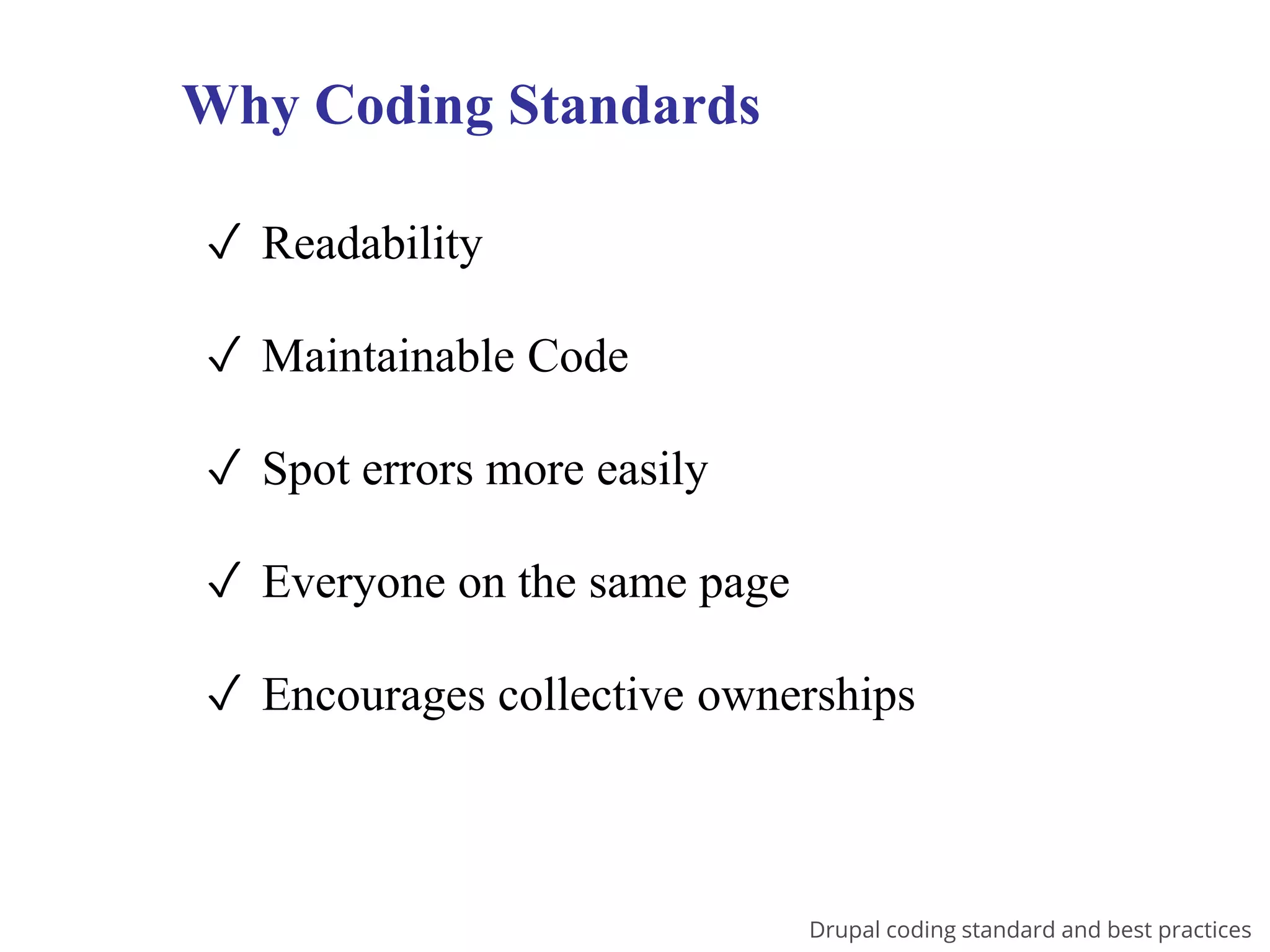 Why Coding Standards

✓ Readability

✓ Maintainable Code

✓ Spot errors more easily

✓ Everyone on the same page

✓ Encourages collective ownerships

Drupal coding standard and best practices